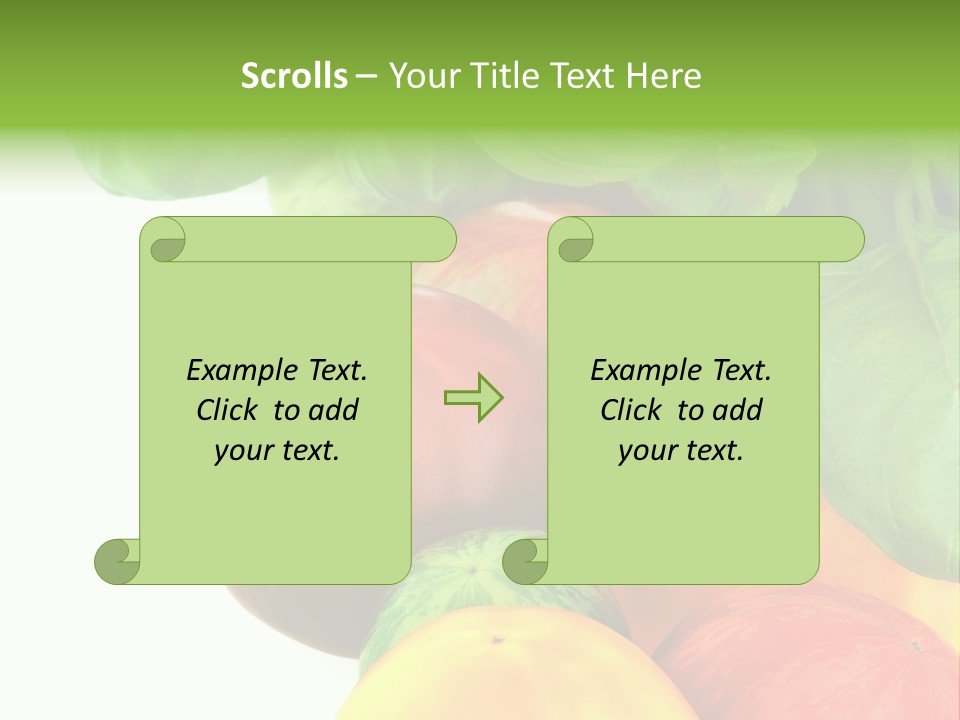 Scrolls – Your Title Text Here

Example Text. Click to add your text.

Example Text. Click to add your text.